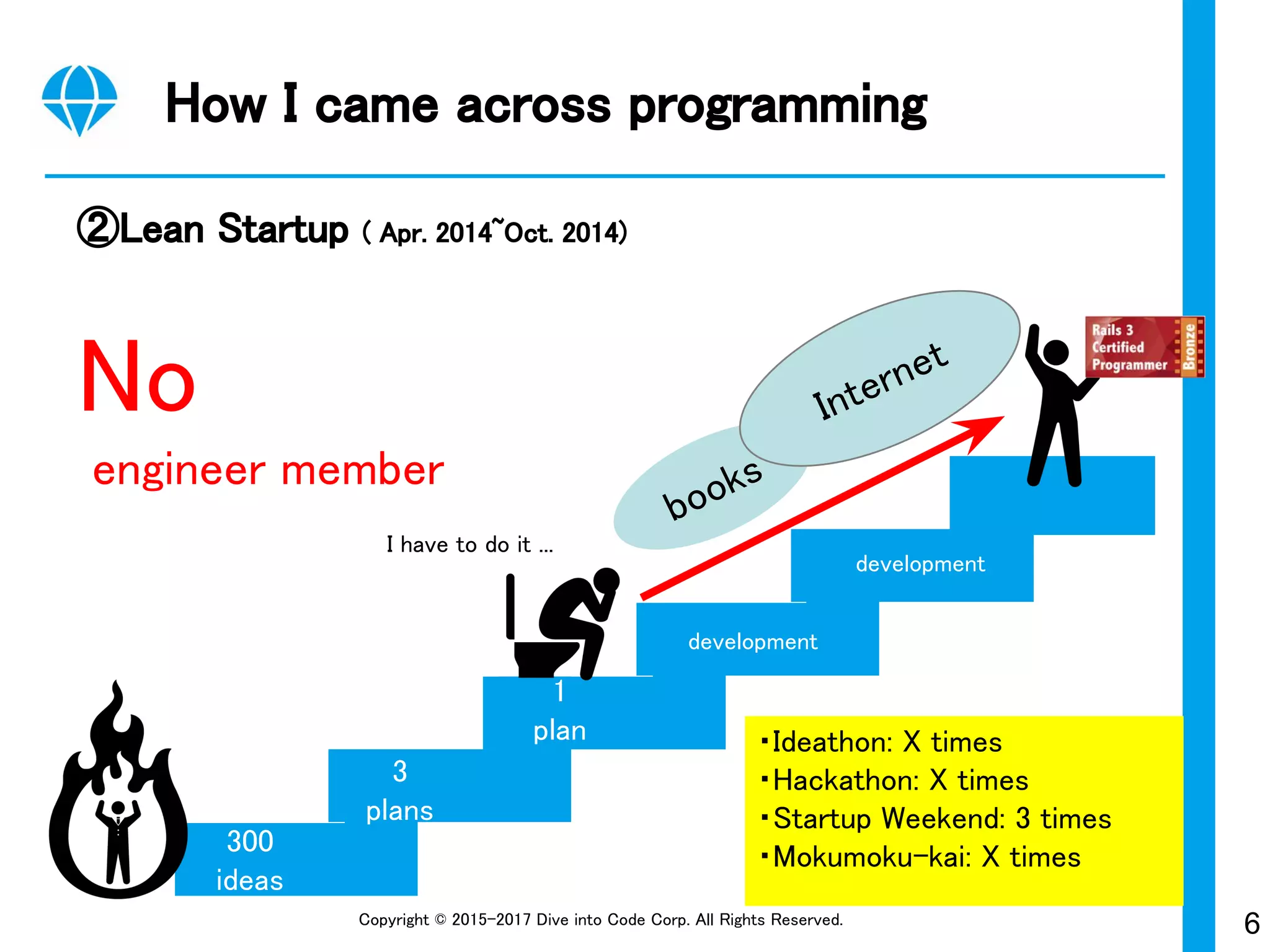 How I came across programming

②Lean Startup ( Apr. 2014~Oct. 2014)

No

engineer member

Internet

books

Rails 3 Certified Programmer Bronze

I have to do it ...

development

development

1
plan

3
plans

300
ideas

・Ideathon: X times
・Hackathon: X times
・Startup Weekend: 3 times
・Mokumoku-kai: X times

Copyright © 2015-2017 Dive into Code Corp. All Rights Reserved.

6